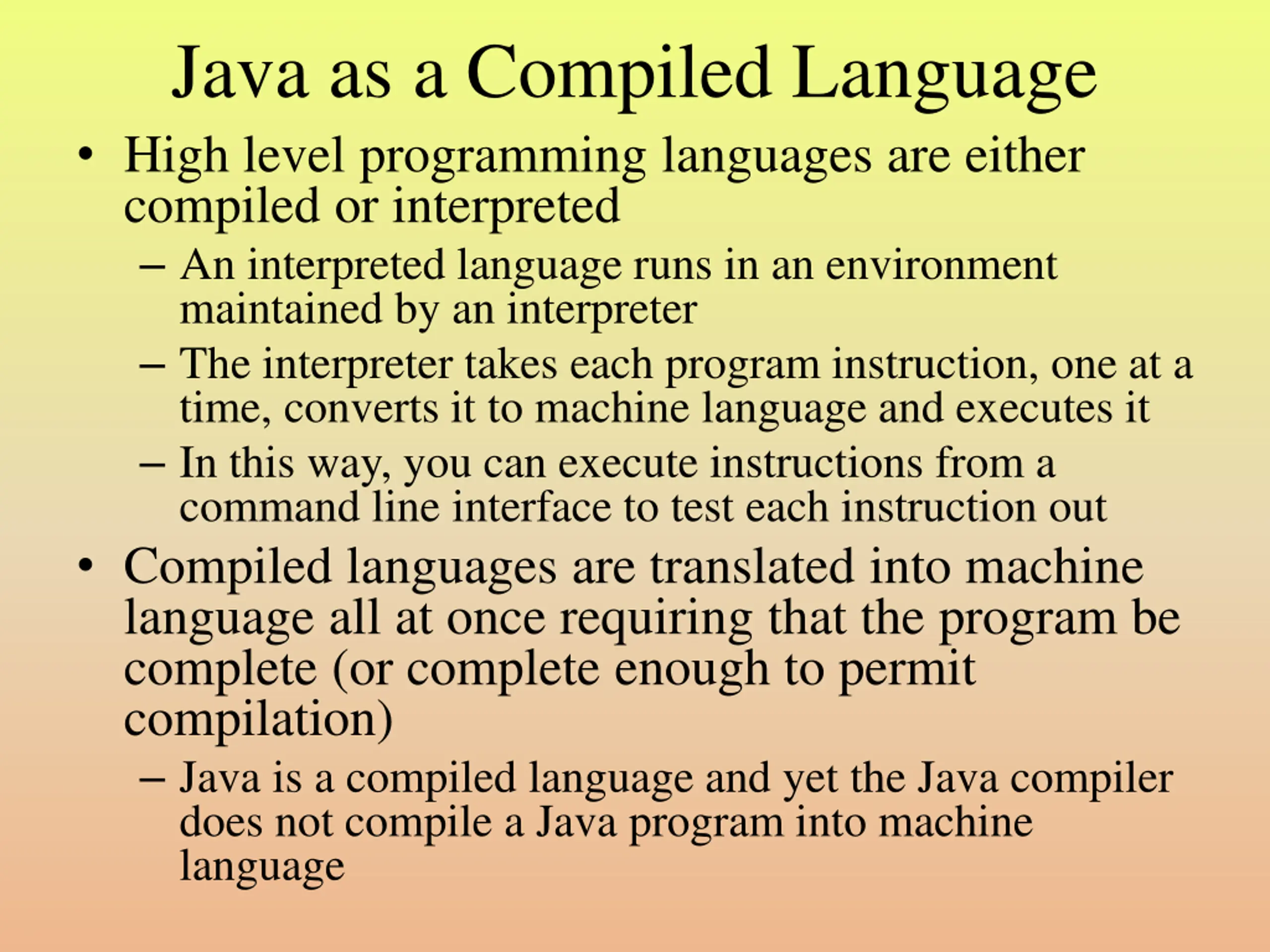 Java as a Compiled Language

• High level programming languages are either compiled or interpreted

– An interpreted language runs in an environment maintained by an interpreter

– The interpreter takes each program instruction, one at a time, converts it to machine language and executes it

– In this way, you can execute instructions from a command line interface to test each instruction out

• Compiled languages are translated into machine language all at once requiring that the program be complete (or complete enough to permit compilation)

– Java is a compiled language and yet the Java compiler does not compile a Java program into machine language